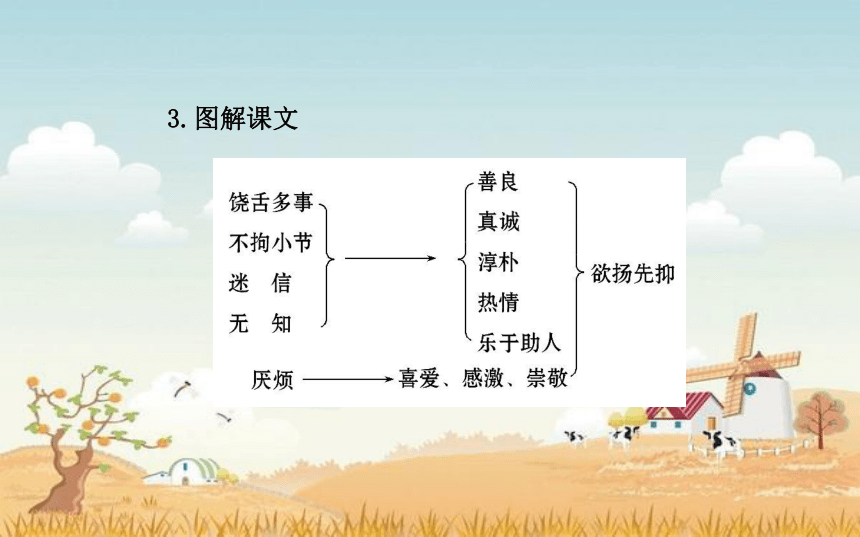 3. 图解课文

饶舌多事
不拘小节
迷　信
无　知

善良
真诚
淳朴
热情
乐于助人

欲扬先抑

厌烦 喜爱、感激、崇敬